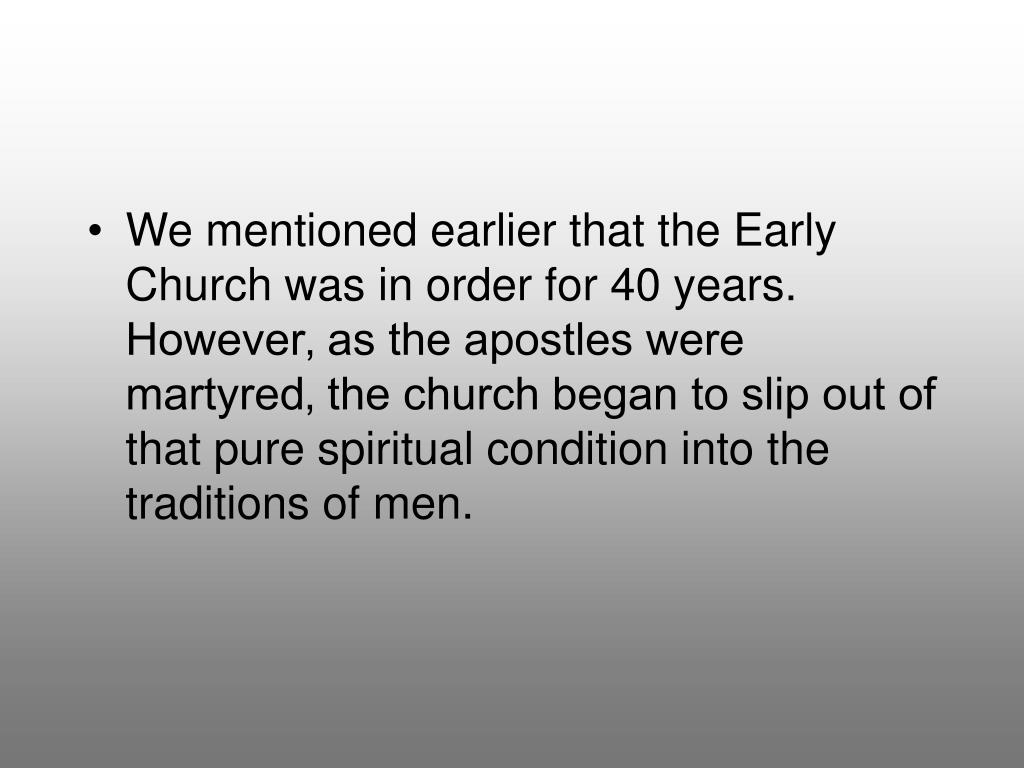 • We mentioned earlier that the Early Church was in order for 40 years. However, as the apostles were martyred, the church began to slip out of that pure spiritual condition into the traditions of men.